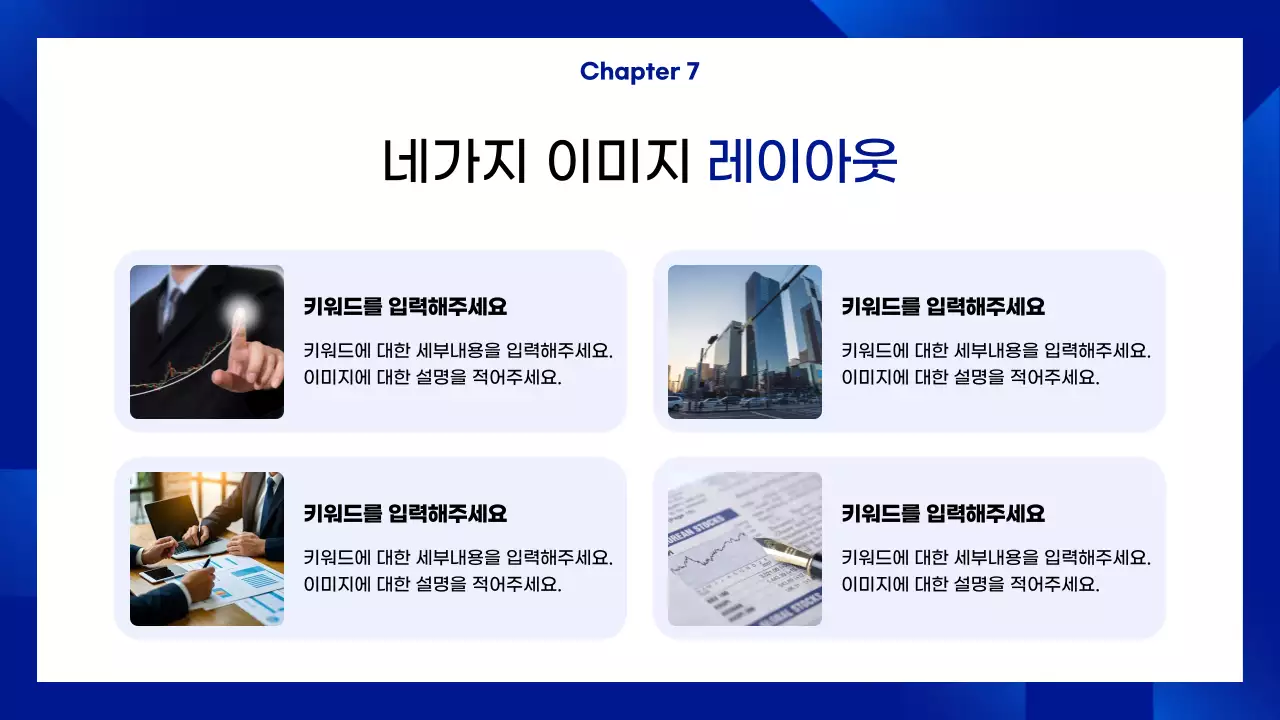 Chapter 7

네가지 이미지 레이아웃

키워드를 입력해주세요

키워드에 대한 세부내용을 입력해주세요. 이미지에 대한 설명을 적어주세요.

키워드를 입력해주세요

키워드에 대한 세부내용을 입력해주세요. 이미지에 대한 설명을 적어주세요.

키워드를 입력해주세요

키워드에 대한 세부내용을 입력해주세요. 이미지에 대한 설명을 적어주세요.

키워드를 입력해주세요

키워드에 대한 세부내용을 입력해주세요. 이미지에 대한 설명을 적어주세요.